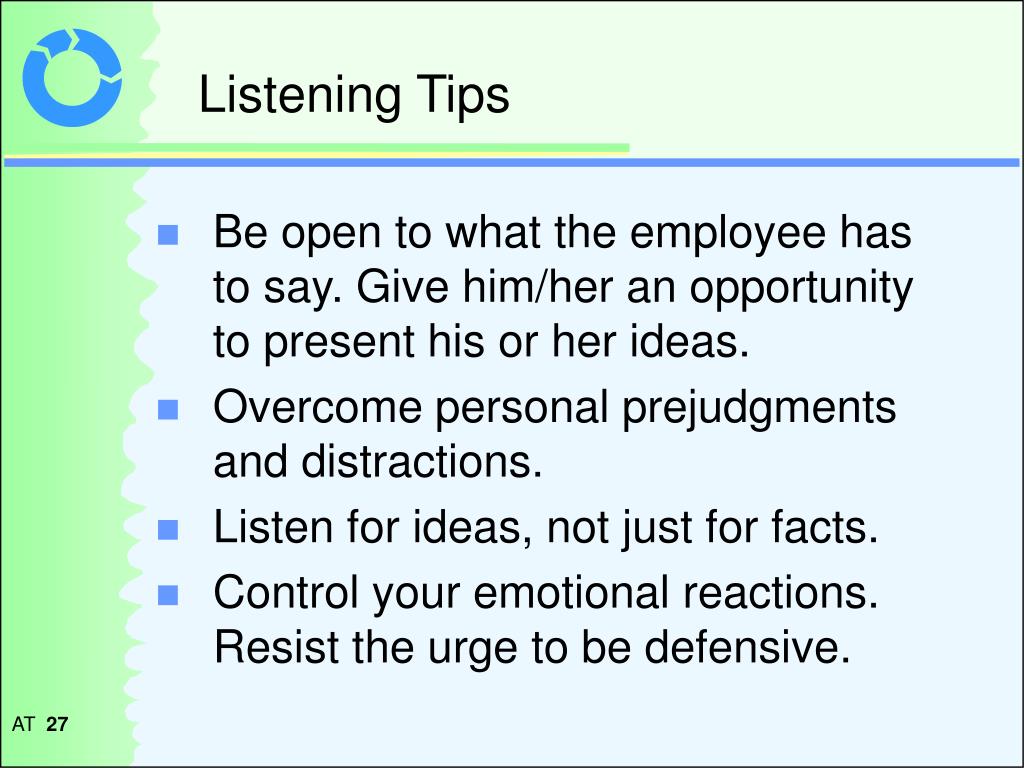 Listening Tips

- Be open to what the employee has to say. Give him/her an opportunity to present his or her ideas.
- Overcome personal prejudgments and distractions.
- Listen for ideas, not just for facts.
- Control your emotional reactions. Resist the urge to be defensive.

AT 27